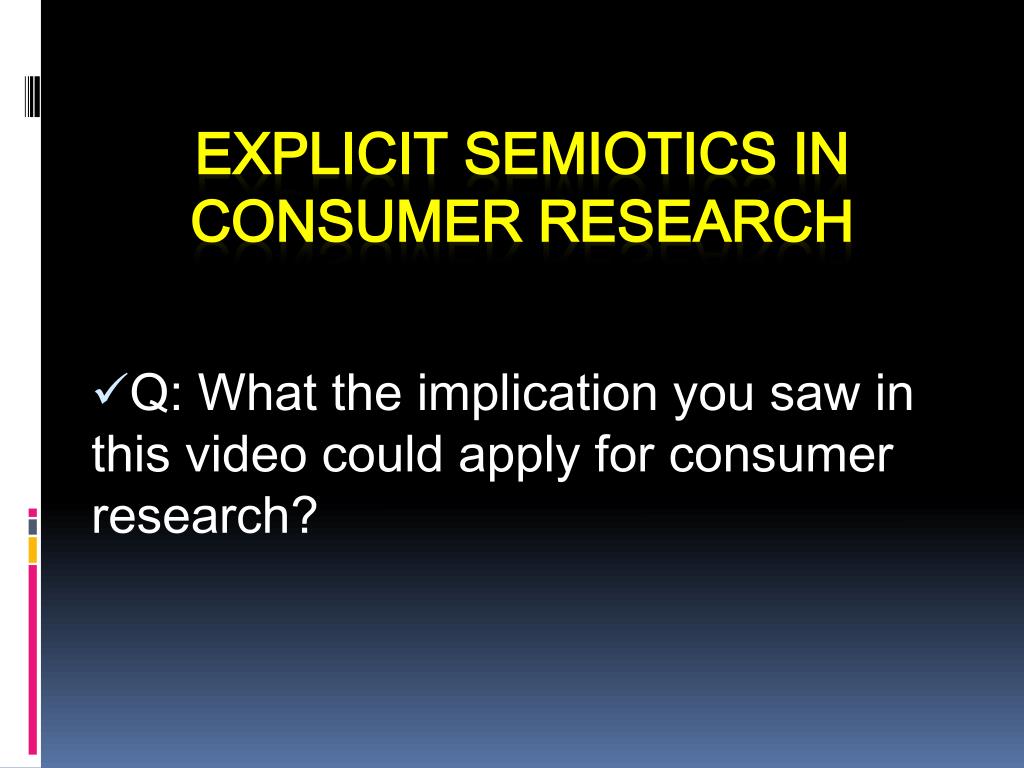 EXPLICIT SEMIOTICS IN CONSUMER RESEARCH

✓Q: What the implication you saw in this video could apply for consumer research?